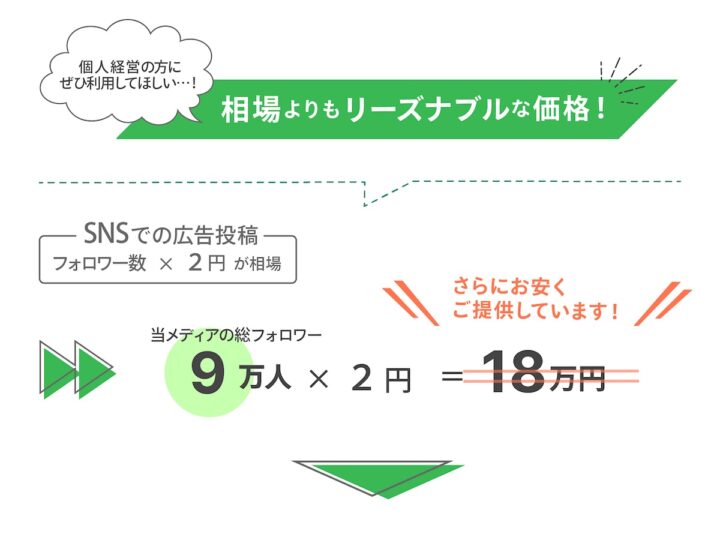 個人経営の方に
ぜひ利用してほしい…!

相場よりもリーズナブルな価格!

SNSでの広告投稿
フォロワー数 × 2円 が相場

さらにお安く
ご提供しています!

当メディアの総フォロワー
9万人 × 2円 = 18万円